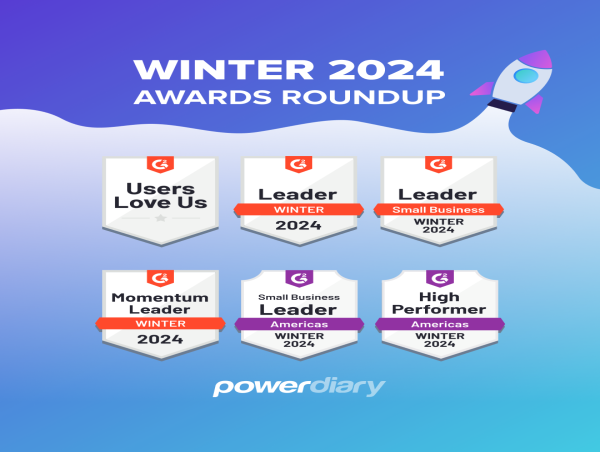 WINTER 2024
AWARDS ROUNDUP

G2
Users Love Us

G2
Leader
WINTER
2024

G2
Leader
Small Business
WINTER
2024

G2
Momentum Leader
WINTER
2024

G2
Small Business
Leader
Americas
WINTER
2024

G2
High Performer
Americas
WINTER
2024

powerdiary